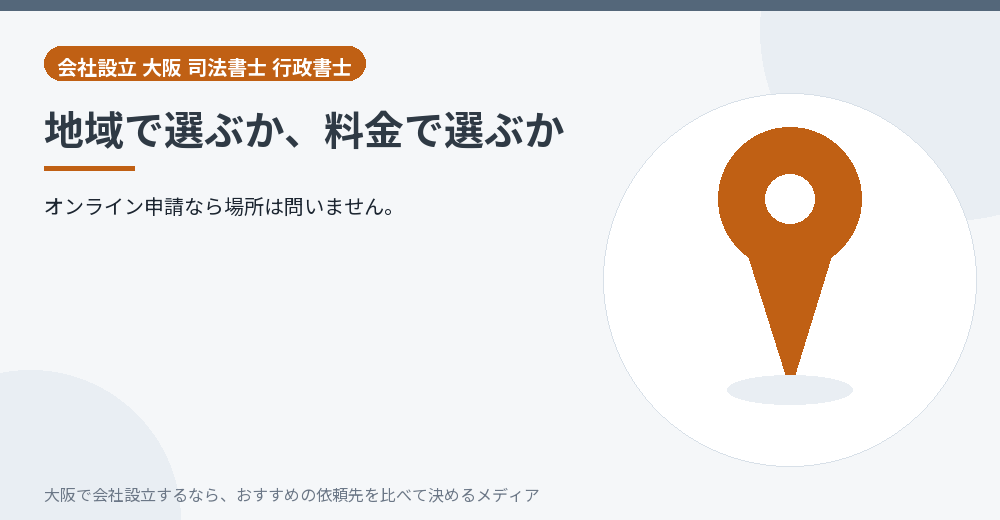 会社設立 大阪 司法書士 行政書士

地域で選ぶか、料金で選ぶか

オンライン申請なら場所は問いません。

大阪で会社設立するなら、おすすめの依頼先を比べて決めるメディア